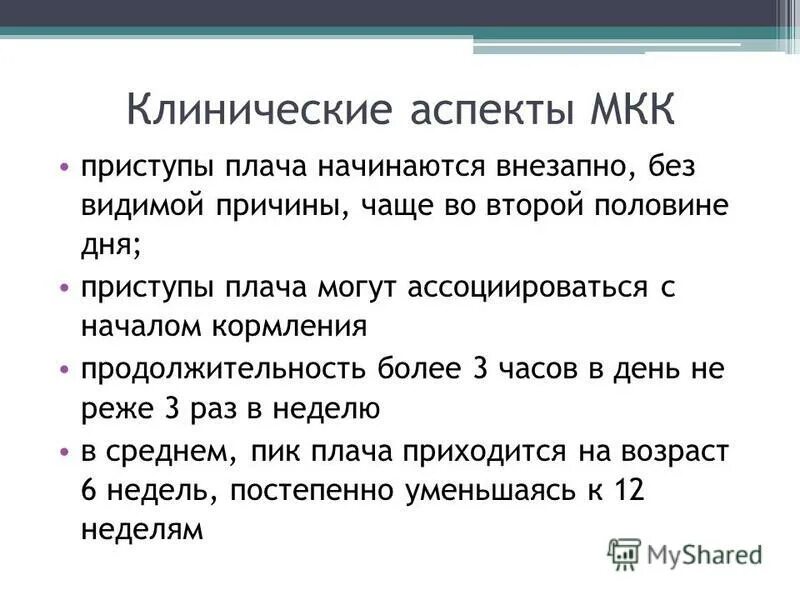 Клинические аспекты МКК

• приступы плача начинаются внезапно, без видимой причины, чаще во второй половине дня;
• приступы плача могут ассоциироваться с началом кормления
• продолжительность более 3 часов в день не реже 3 раз в неделю
• в среднем, пик плача приходится на возраст 6 недель, постепенно уменьшаясь к 12 неделям

MyShared